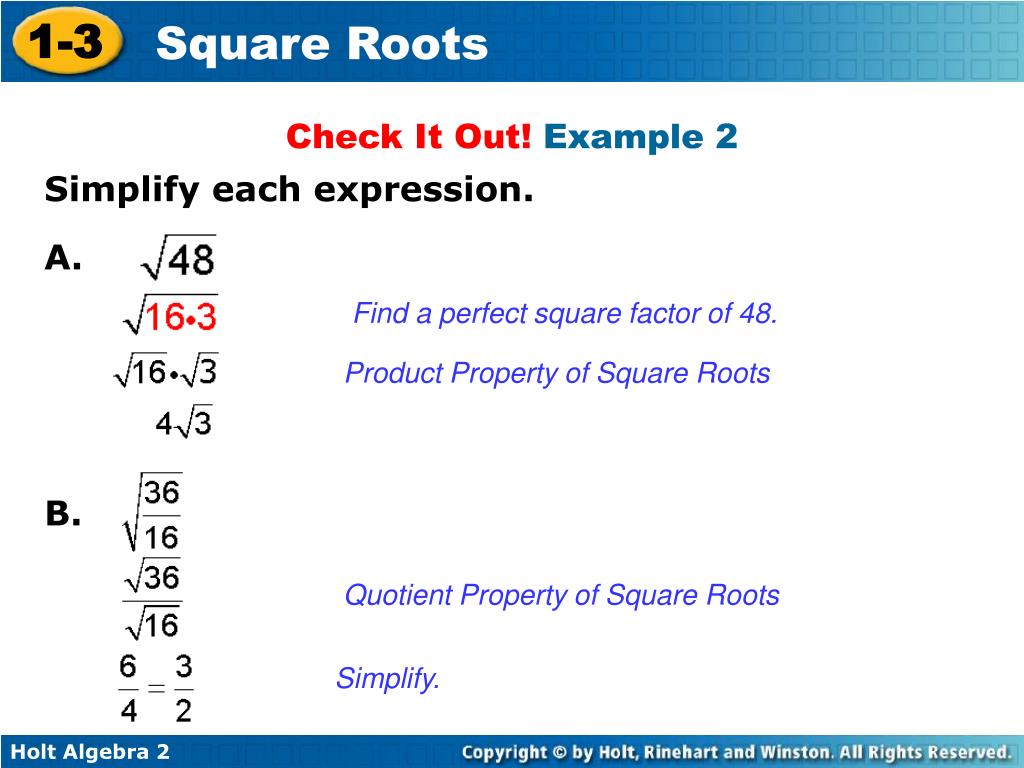 1-3 Square Roots

Check It Out! Example 2

Simplify each expression.

A. $\sqrt{48}$

$\sqrt{16 \cdot 3}$ Find a perfect square factor of 48.

$\sqrt{16} \cdot \sqrt{3}$ Product Property of Square Roots

$4\sqrt{3}$

B. $\sqrt{\frac{36}{16}}$

$\frac{\sqrt{36}}{\sqrt{16}}$ Quotient Property of Square Roots

$\frac{6}{4} = \frac{3}{2}$ Simplify.

Holt Algebra 2

Copyright © by Holt, Rinehart and Winston. All Rights Reserved.